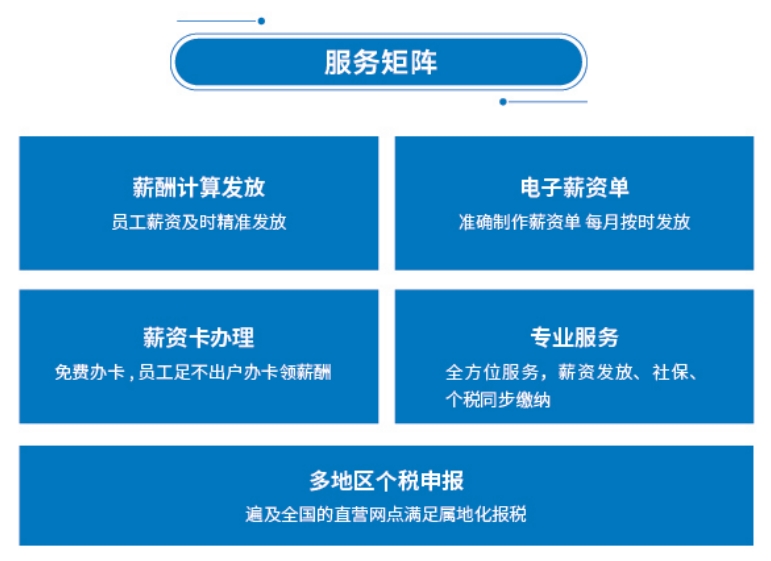 服务矩阵

薪酬计算发放
员工薪资及时精准发放

电子薪资单
准确制作薪资单 每月按时发放

薪资卡办理
免费办卡，员工足不出户办卡领薪酬

专业服务
全方位服务，薪资发放、社保、个税同步缴纳

多地区个税申报
遍及全国的直营网点满足属地化报税